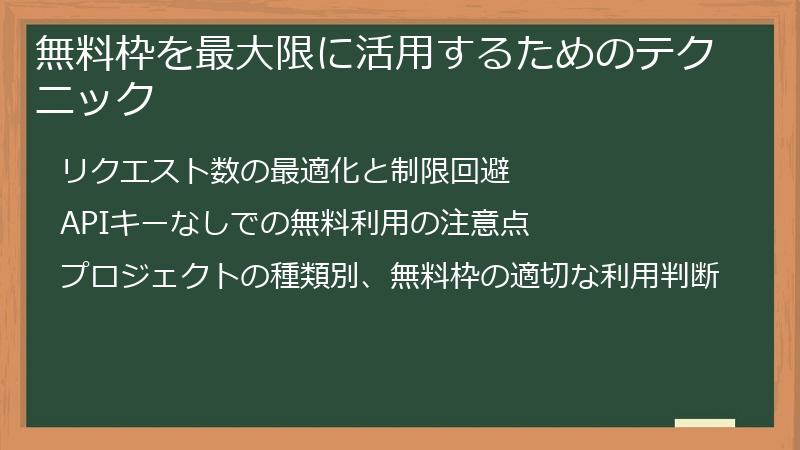 無料枠を最大限に活用するためのテクニック

リクエスト数の最適化と制限回避

APIキーなしでの無料利用の注意点

プロジェクトの種類別、無料枠の適切な利用判断